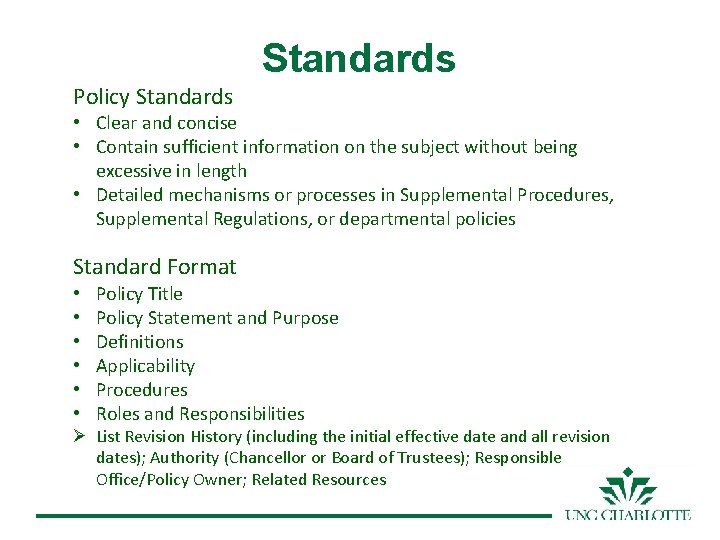 Standards

Policy Standards
• Clear and concise
• Contain sufficient information on the subject without being excessive in length
• Detailed mechanisms or processes in Supplemental Procedures, Supplemental Regulations, or departmental policies

Standard Format
• Policy Title
• Policy Statement and Purpose
• Definitions
• Applicability
• Procedures
• Roles and Responsibilities
➢ List Revision History (including the initial effective date and all revision dates); Authority (Chancellor or Board of Trustees); Responsible Office/Policy Owner; Related Resources

UNC CHARLOTTE